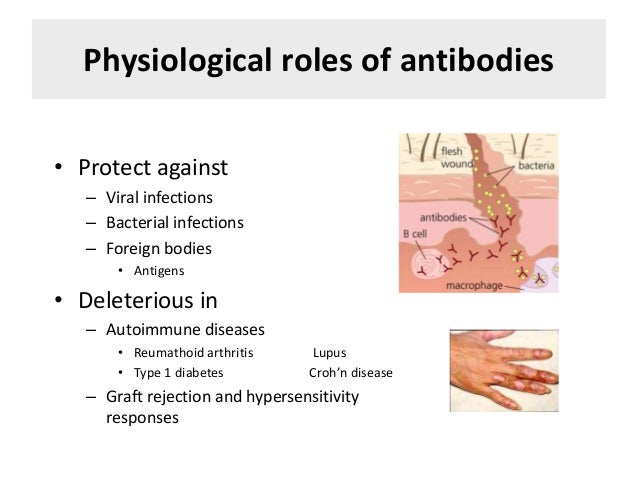 Physiological roles of antibodies

• Protect against
 – Viral infections
 – Bacterial infections
 – Foreign bodies
  • Antigens
• Deleterious in
 – Autoimmune diseases
  • Reumathoid arthritis Lupus
  • Type 1 diabetes Croh'n disease
 – Graft rejection and hypersensitivity responses

flesh wound
bacteria
antibodies
B cell
macrophage